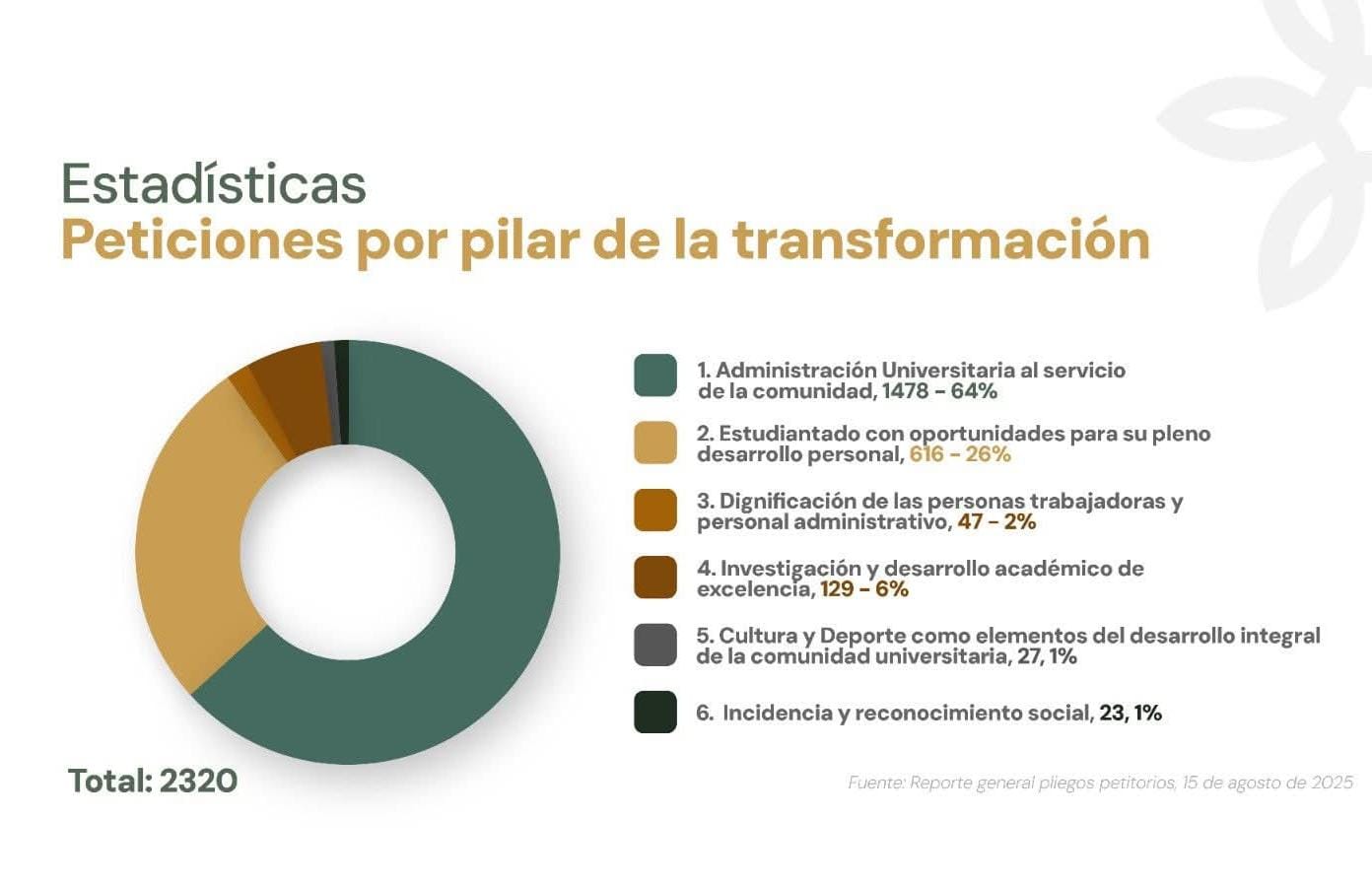 Estadísticas
Peticiones por pilar de la transformación

1. Administración Universitaria al servicio de la comunidad, 1478 - 64%

2. Estudiantado con oportunidades para su pleno desarrollo personal, 616 - 26%

3. Dignificación de las personas trabajadoras y personal administrativo, 47 - 2%

4. Investigación y desarrollo académico de excelencia, 129 - 6%

5. Cultura y Deporte como elementos del desarrollo integral de la comunidad universitaria, 27, 1%

6. Incidencia y reconocimiento social, 23, 1%

Total: 2320

Fuente: Reporte general pliegos petitorios, 15 de agosto de 2025